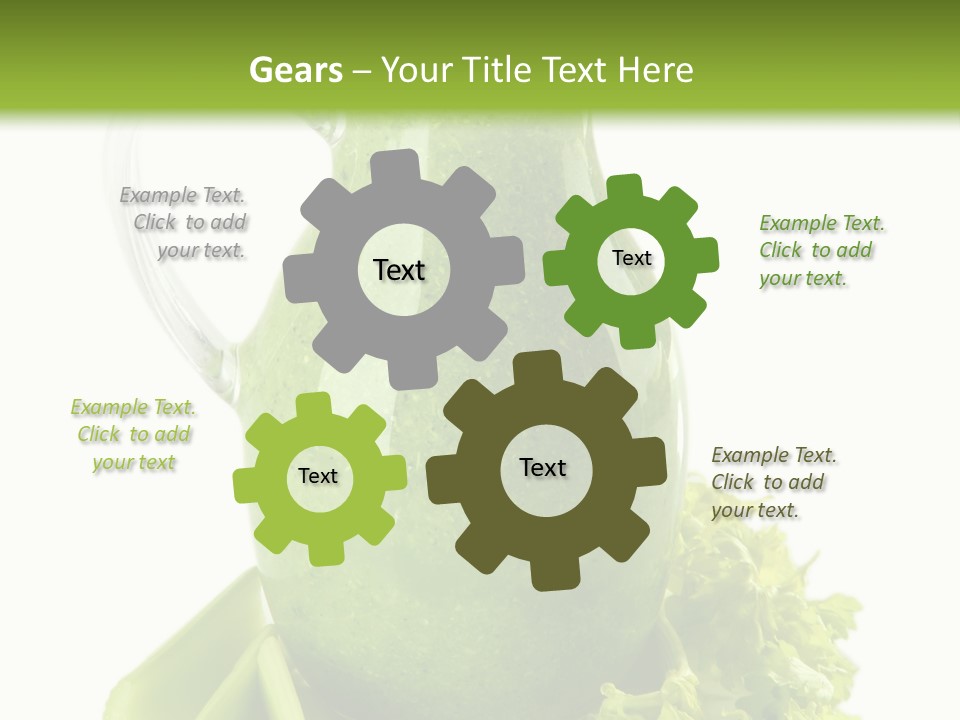 Gears – Your Title Text Here

Example Text.
Click to add
your text.

Text

Text

Example Text.
Click to add
your text.

Example Text.
Click to add
your text

Text

Text

Example Text.
Click to add
your text.